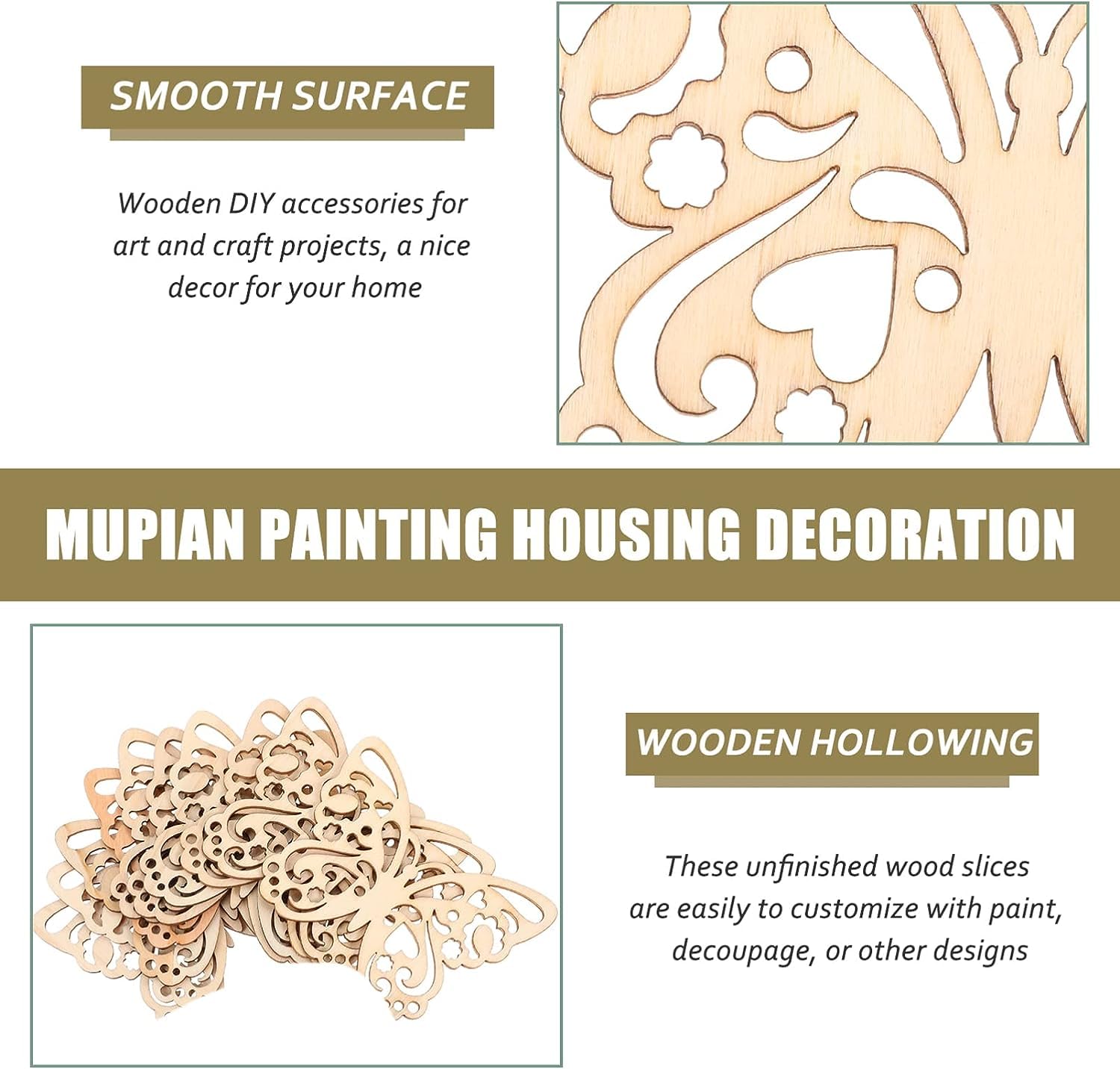 SMOOTH SURFACE

Wooden DIY accessories for art and craft projects, a nice decor for your home

MUPIAN PAINTING HOUSING DECORATION

WOODEN HOLLOWING

These unfinished wood slices are easily to customize with paint, decoupage, or other designs